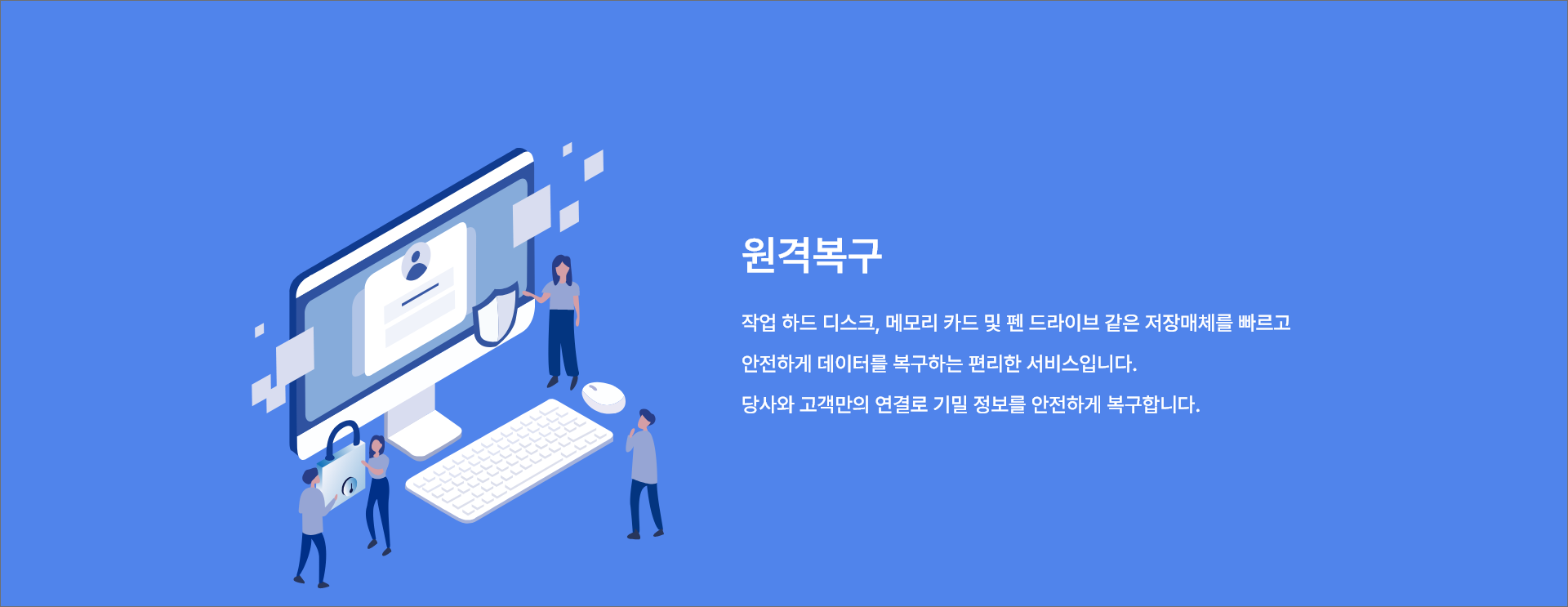 원격복구

작업 하드 디스크, 메모리 카드 및 펜 드라이브 같은 저장매체를 빠르고 안전하게 데이터를 복구하는 편리한 서비스입니다. 당사와 고객만의 연결로 기밀 정보를 안전하게 복구합니다.